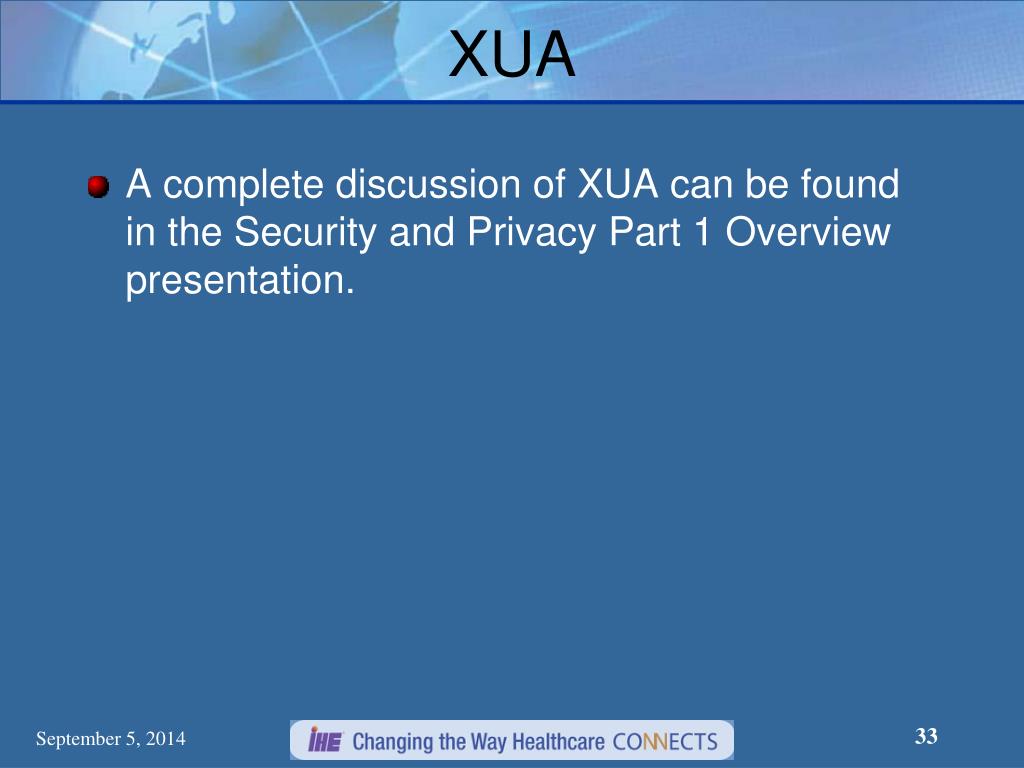 XUA

A complete discussion of XUA can be found in the Security and Privacy Part 1 Overview presentation.

September 5, 2014

IHE Changing the Way Healthcare CONNECTS

33